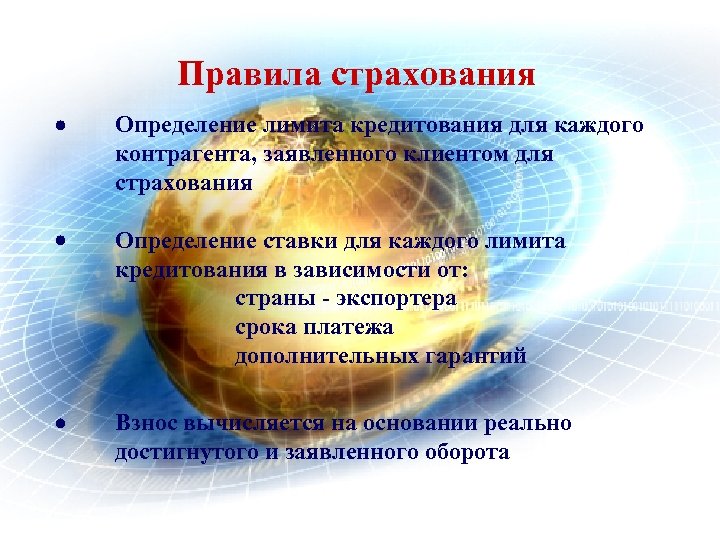 Правила страхования

• Определение лимита кредитования для каждого контрагента, заявленного клиентом для страхования

• Определение ставки для каждого лимита кредитования в зависимости от:
страны - экспортера
срока платежа
дополнительных гарантий

• Взнос вычисляется на основании реально достигнутого и заявленного оборота